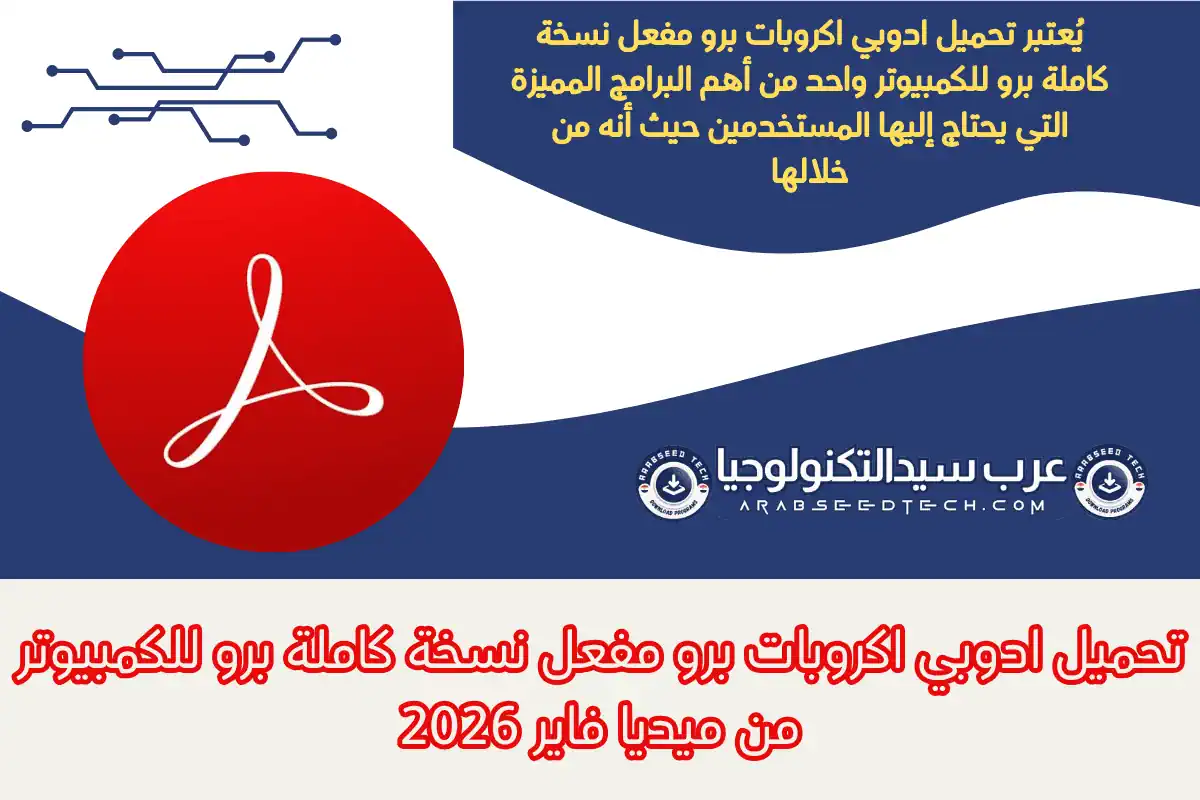 يُعتبر تحميل ادوبي اكروبات برو مفعل نسخة كاملة برو للكمبيوتر واحد من أهم البرامج المميزة التي يحتاج إليها المستخدمين حيث أنه من خلالها

ARABSEED TECH
DOWNLOAD PROGRAMS

عرب سيدالتكنولوجيا
ARABSEEDTECH.COM

ARABSEED TECH
DOWNLOAD PROGRAMS

تحميل ادوبي اكروبات برو مفعل نسخة كاملة برو للكمبيوتر من ميديا فاير 2026